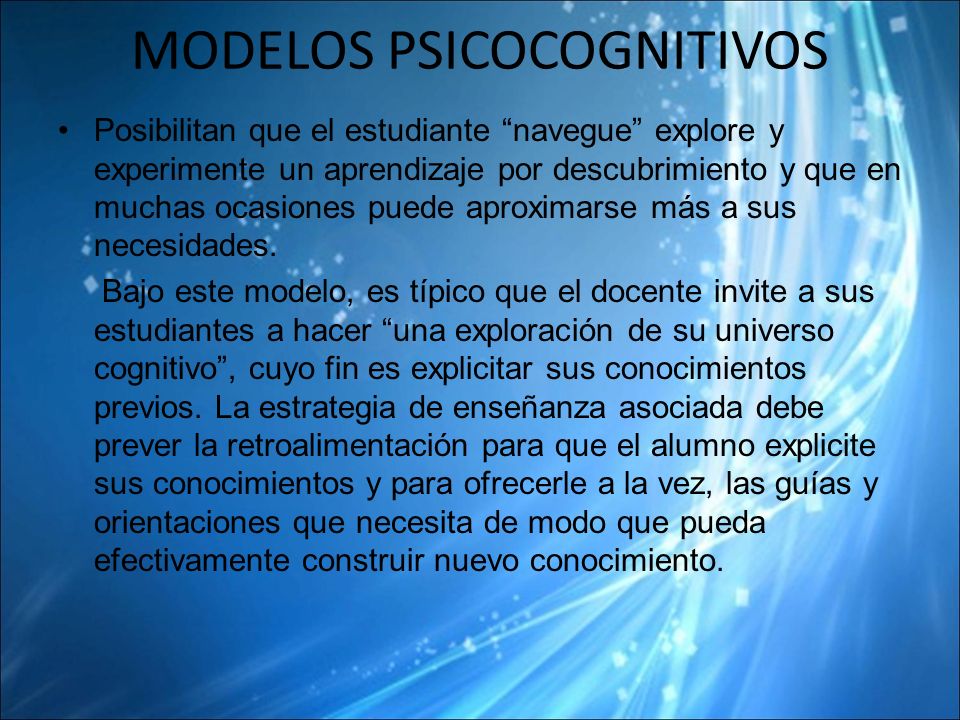 MODELOS PSICOCOGNITIVOS

• Posibilitan que el estudiante “navegue” explore y experimente un aprendizaje por descubrimiento y que en muchas ocasiones puede aproximarse más a sus necesidades.

Bajo este modelo, es típico que el docente invite a sus estudiantes a hacer “una exploración de su universo cognitivo”, cuyo fin es explicitar sus conocimientos previos. La estrategia de enseñanza asociada debe prever la retroalimentación para que el alumno explicite sus conocimientos y para ofrecerle a la vez, las guías y orientaciones que necesita de modo que pueda efectivamente construir nuevo conocimiento.